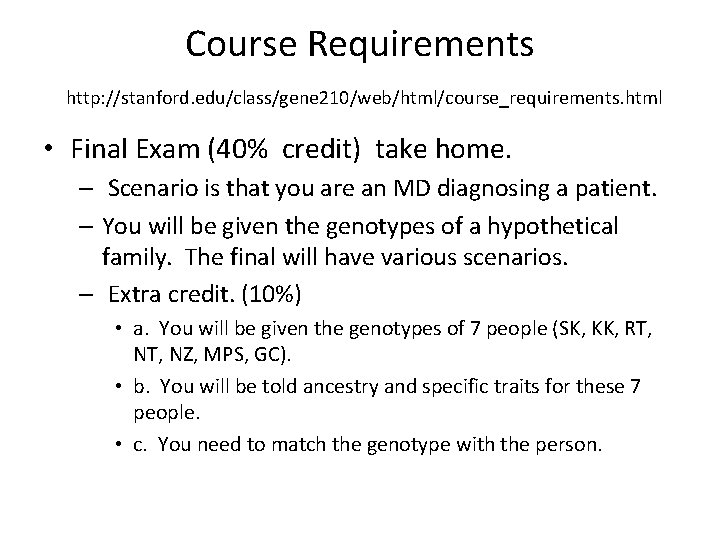 Course Requirements

http://stanford.edu/class/gene210/web/html/course_requirements.html

• Final Exam (40% credit) take home.
– Scenario is that you are an MD diagnosing a patient.
– You will be given the genotypes of a hypothetical family. The final will have various scenarios.
– Extra credit. (10%)
• a. You will be given the genotypes of 7 people (SK, KK, RT, NT, NZ, MPS, GC).
• b. You will be told ancestry and specific traits for these 7 people.
• c. You need to match the genotype with the person.